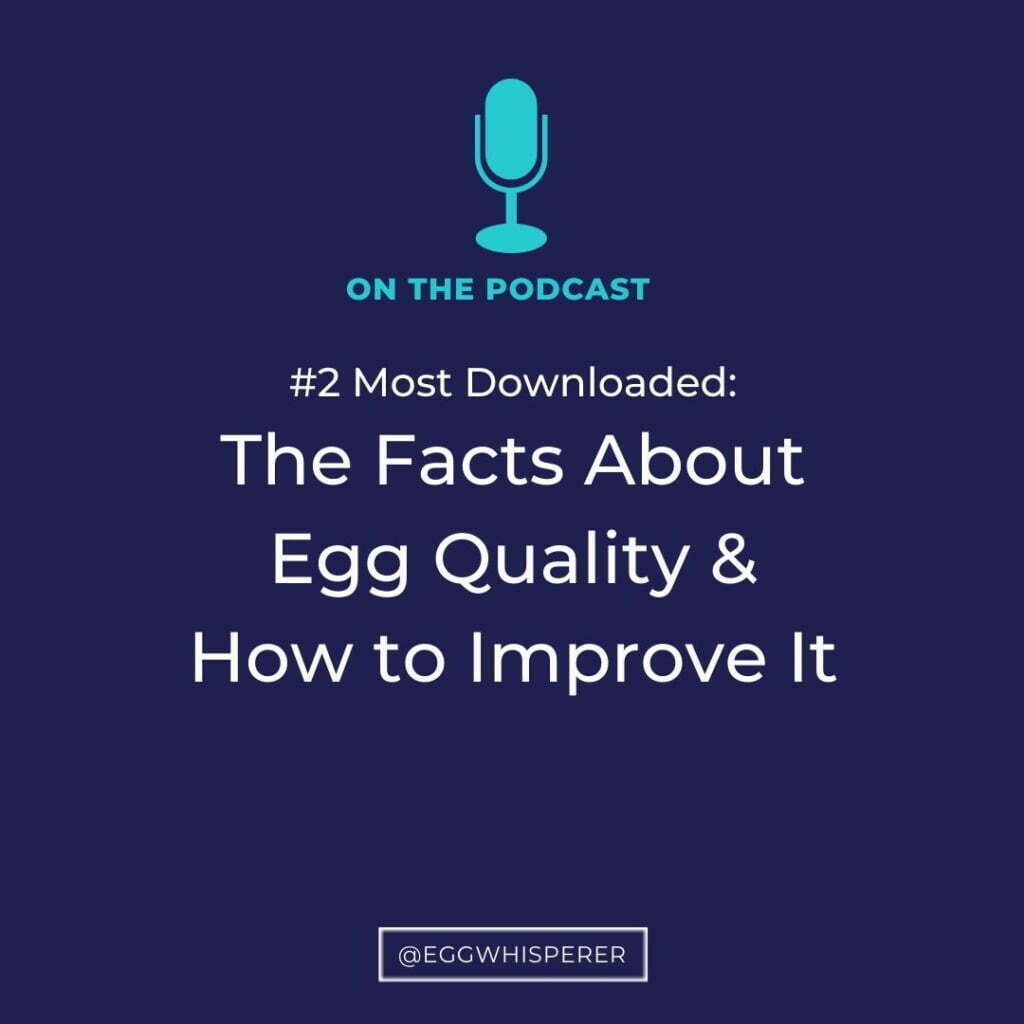 ON THE PODCAST

#2 Most Downloaded:

The Facts About Egg Quality & How to Improve It

@EGGWHISPERER